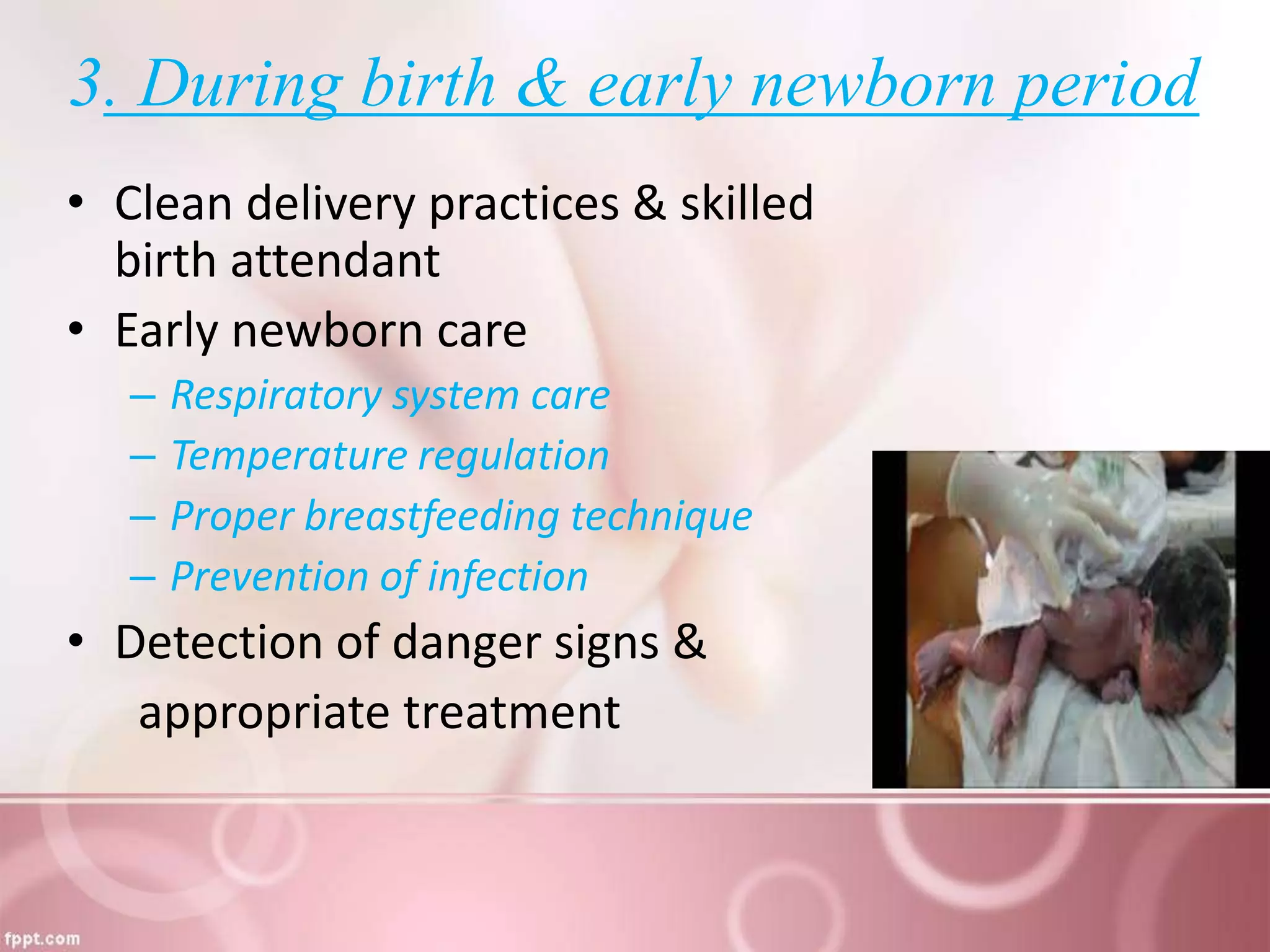 3. During birth & early newborn period

• Clean delivery practices & skilled birth attendant
• Early newborn care
  – Respiratory system care
  – Temperature regulation
  – Proper breastfeeding technique
  – Prevention of infection
• Detection of danger signs & appropriate treatment

fppt.com